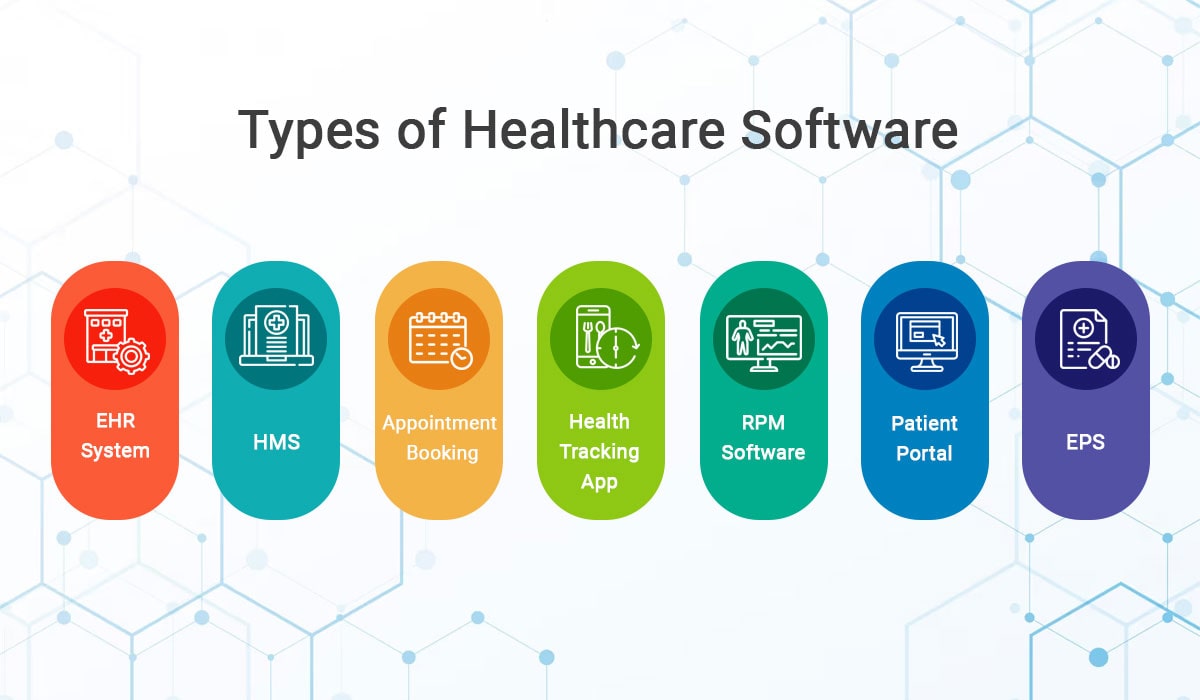 Types of Healthcare Software

EHR System

HMS

Appointment Booking

Health Tracking App

RPM Software

Patient Portal

EPS